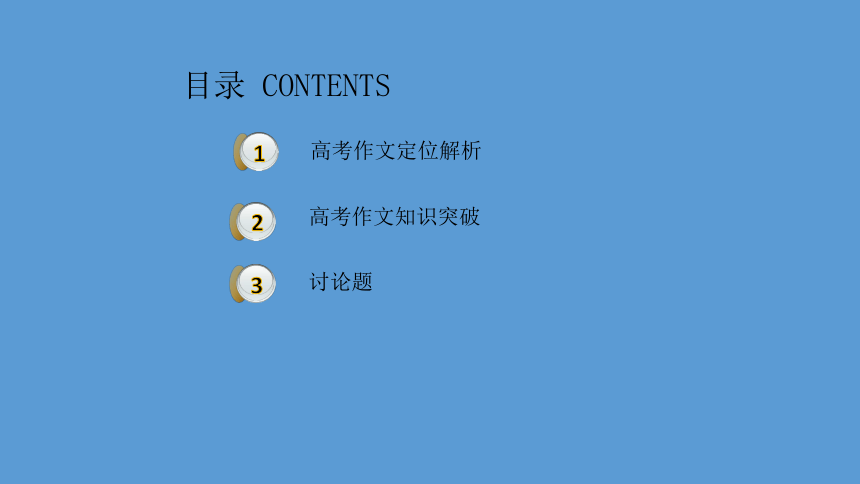 目录 CONTENTS

1 高考作文定位解析

2 高考作文知识突破

3 讨论题